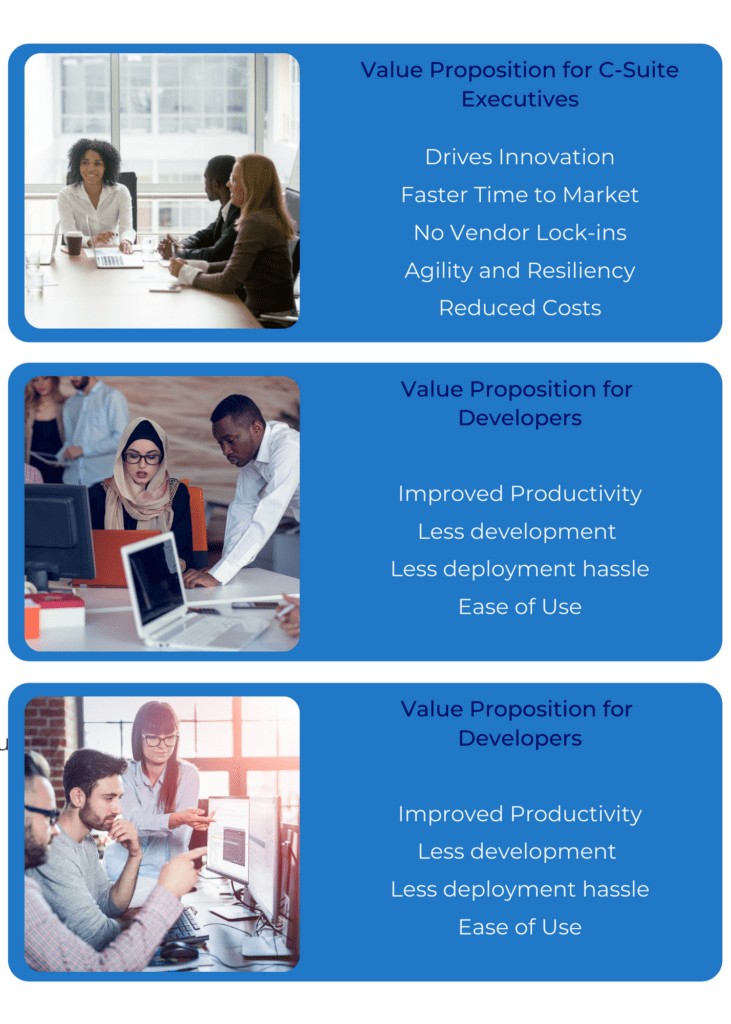 Value Proposition for C-Suite Executives

Drives Innovation
Faster Time to Market
No Vendor Lock-ins
Agility and Resiliency
Reduced Costs

Value Proposition for Developers

Improved Productivity
Less development
Less deployment hassle
Ease of Use

Value Proposition for Developers

Improved Productivity
Less development
Less deployment hassle
Ease of Use